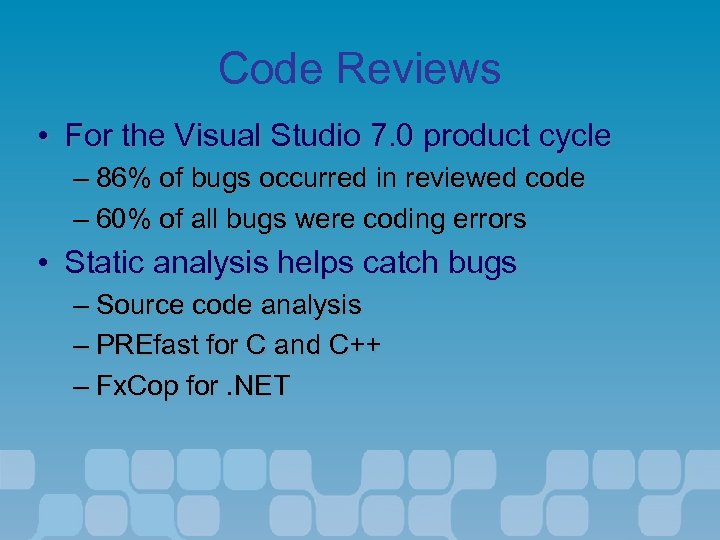 Code Reviews

• For the Visual Studio 7.0 product cycle
– 86% of bugs occurred in reviewed code
– 60% of all bugs were coding errors

• Static analysis helps catch bugs
– Source code analysis
– PREfast for C and C++
– FxCop for .NET